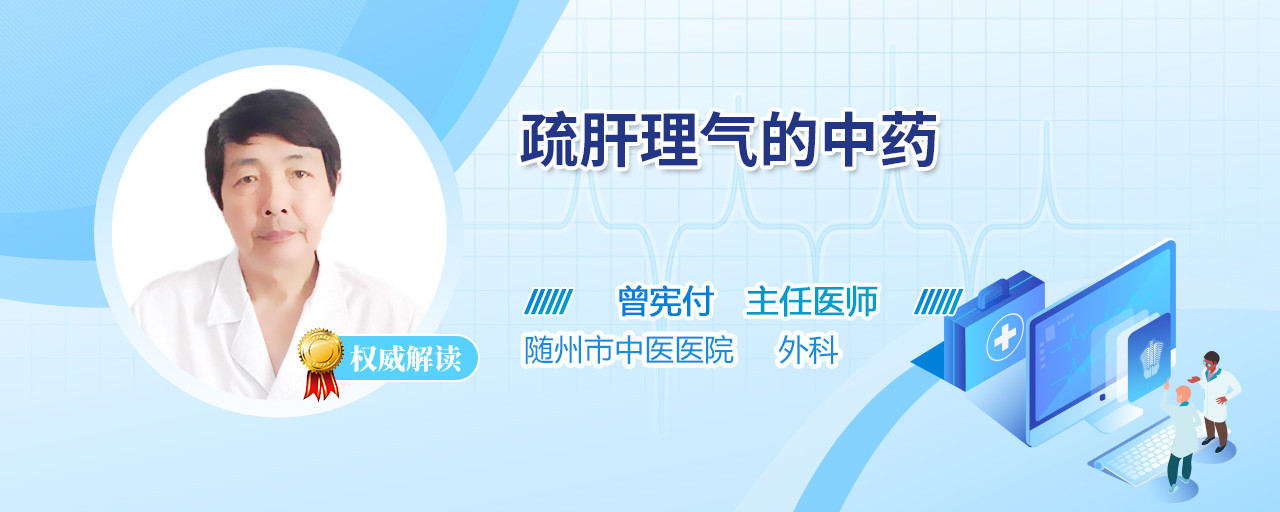 疏肝理气的中药

曾宪付 主任医师

随州市中医医院 外科

权威解读